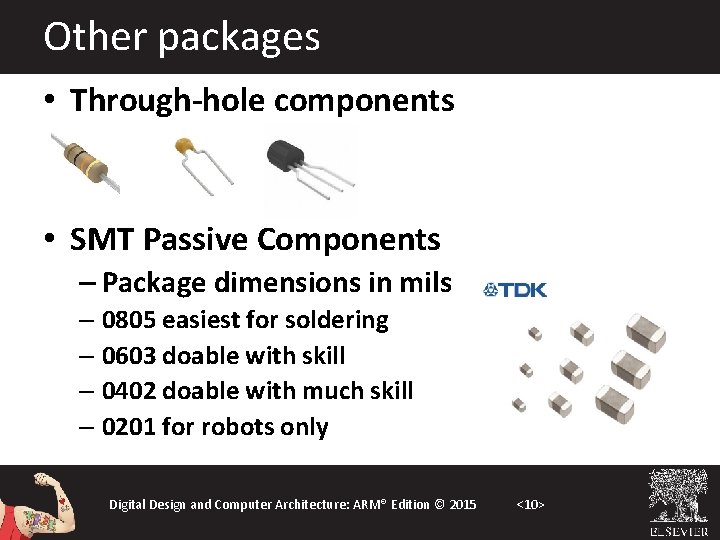 Other packages

• Through-hole components

• SMT Passive Components

– Package dimensions in mils

– 0805 easiest for soldering

– 0603 doable with skill

– 0402 doable with much skill

– 0201 for robots only

TDK

Digital Design and Computer Architecture: ARM® Edition © 2015 <10>

ELSEVIER